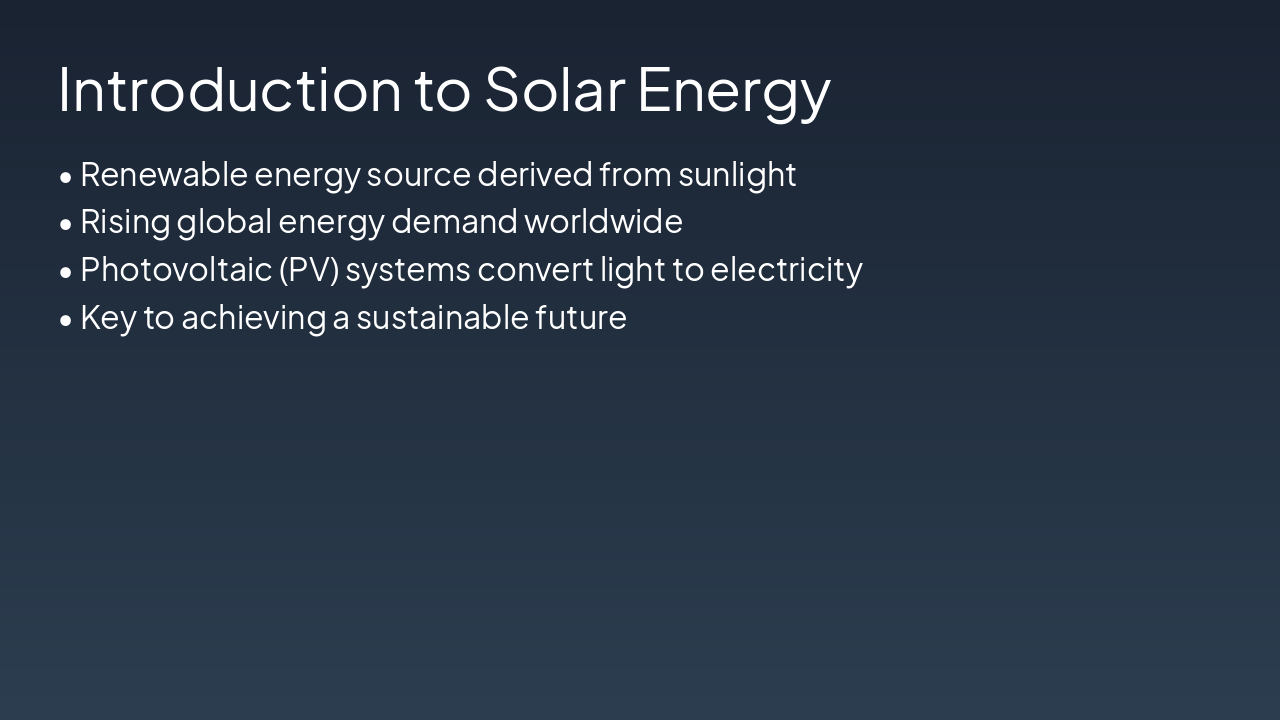 Introduction to Solar Energy

• Renewable energy source derived from sunlight
• Rising global energy demand worldwide
• Photovoltaic (PV) systems convert light to electricity
• Key to achieving a sustainable future